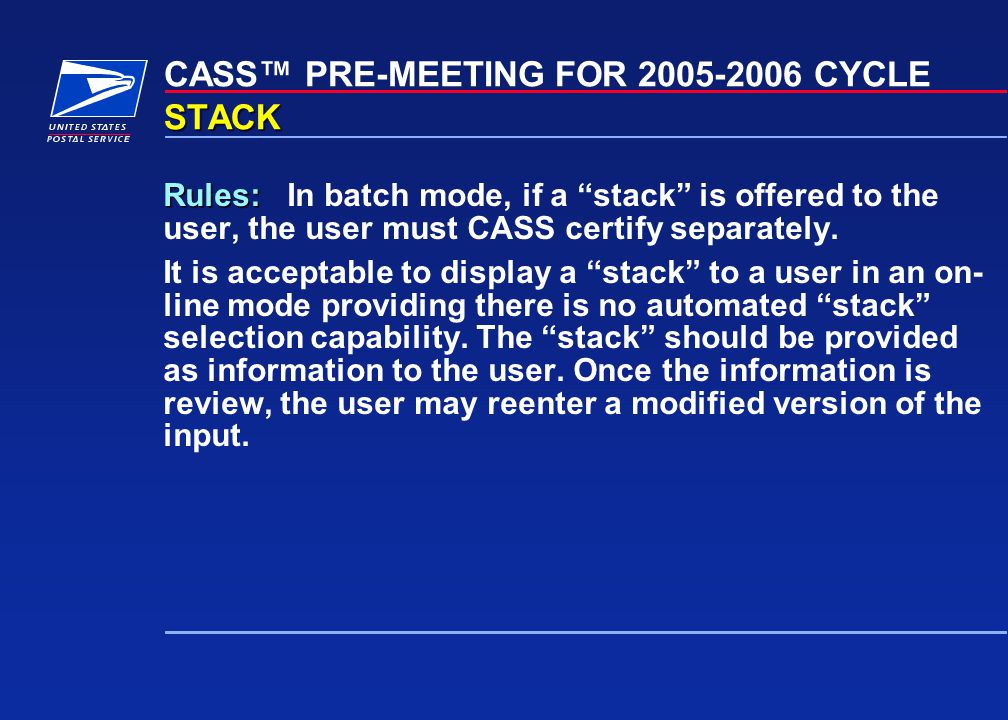 UNITED STATES POSTAL SERVICE

CASS™ PRE-MEETING FOR 2005-2006 CYCLE
STACK

Rules: In batch mode, if a “stack” is offered to the user, the user must CASS certify separately.

It is acceptable to display a “stack” to a user in an on-line mode providing there is no automated “stack” selection capability. The “stack” should be provided as information to the user. Once the information is review, the user may reenter a modified version of the input.